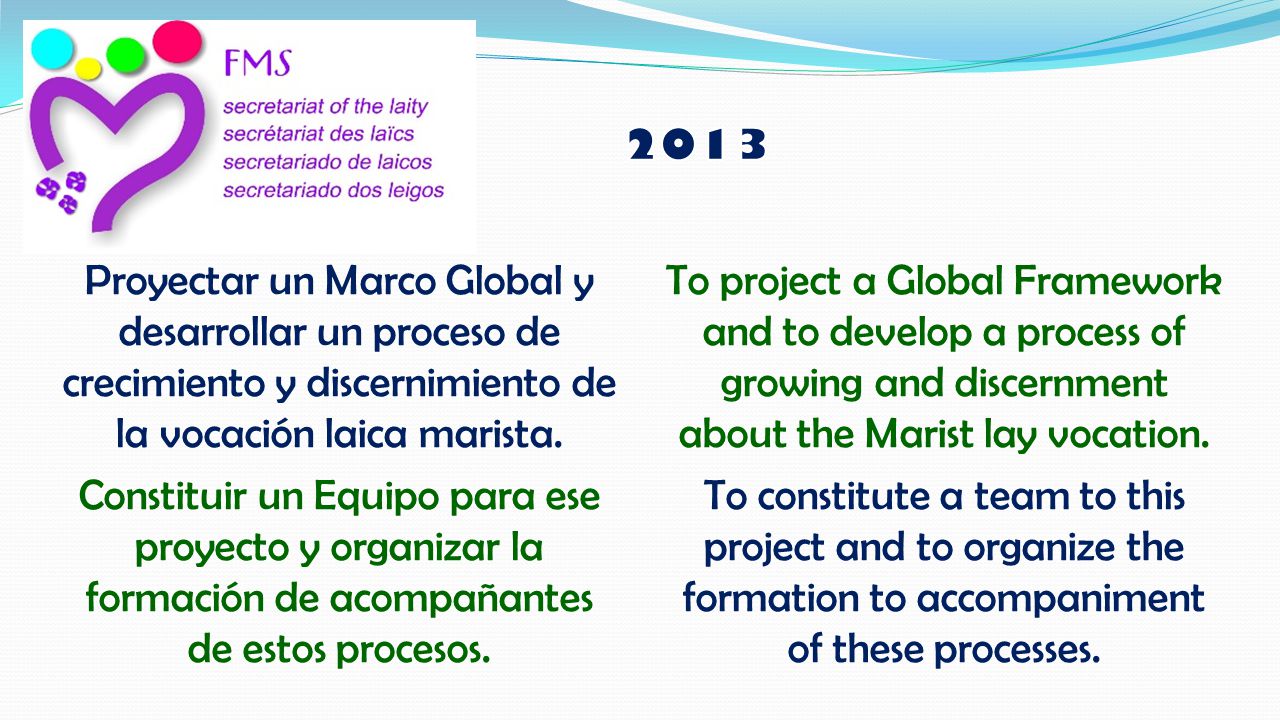 FMS
secretariat of the laity
secrétariat des laïcs
secretariado de laicos
secretariado dos leigos

2013

Proyectar un Marco Global y desarrollar un proceso de crecimiento y discernimiento de la vocación laica marista.

Constituir un Equipo para ese proyecto y organizar la formación de acompañantes de estos procesos.

To project a Global Framework and to develop a process of growing and discernment about the Marist lay vocation.

To constitute a team to this project and to organize the formation to accompaniment of these processes.